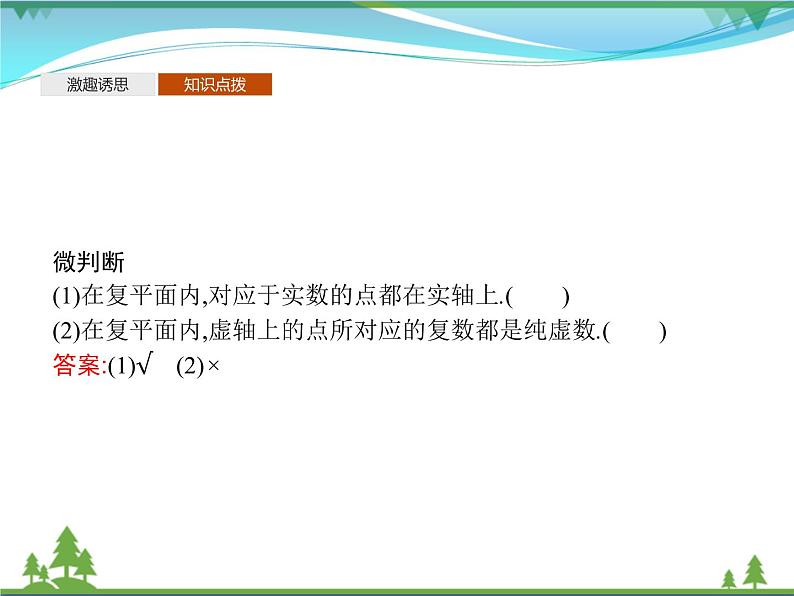 激趣诱思

知识点拨

微判断

(1)在复平面内,对应于实数的点都在实轴上.(　　)

(2)在复平面内,虚轴上的点所对应的复数都是纯虚数.(　　)

答案:(1)√　(2)×